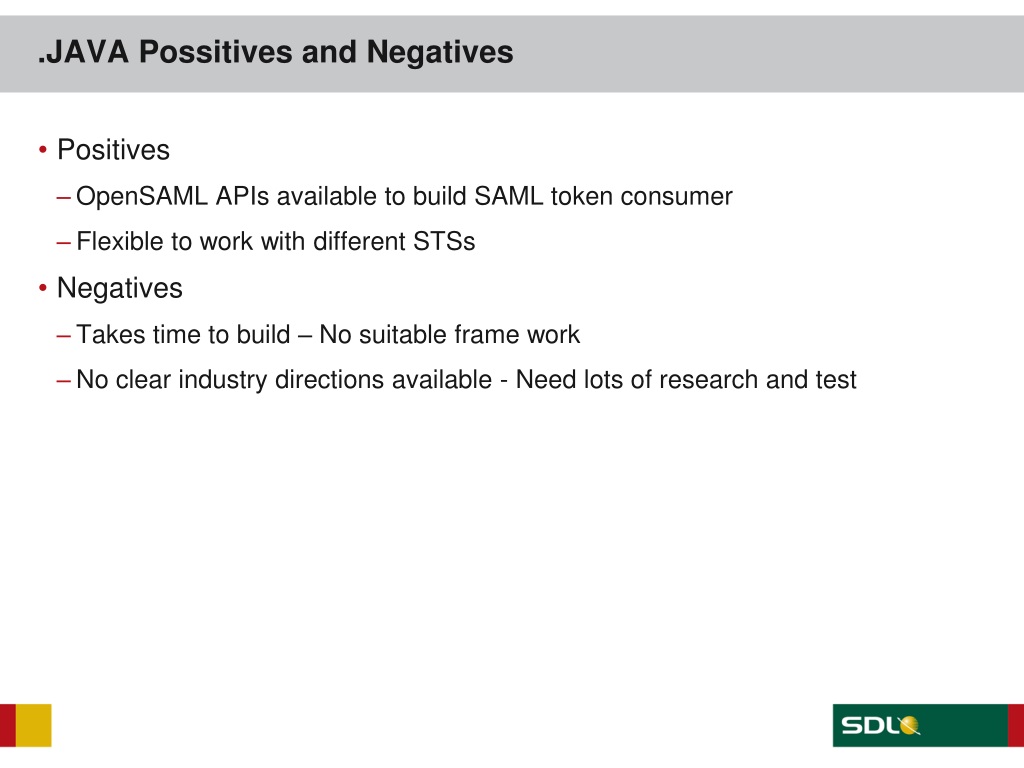 .JAVA Possitives and Negatives

• Positives

– OpenSAML APIs available to build SAML token consumer

– Flexible to work with different STSs

• Negatives

– Takes time to build – No suitable frame work

– No clear industry directions available - Need lots of research and test

SDL